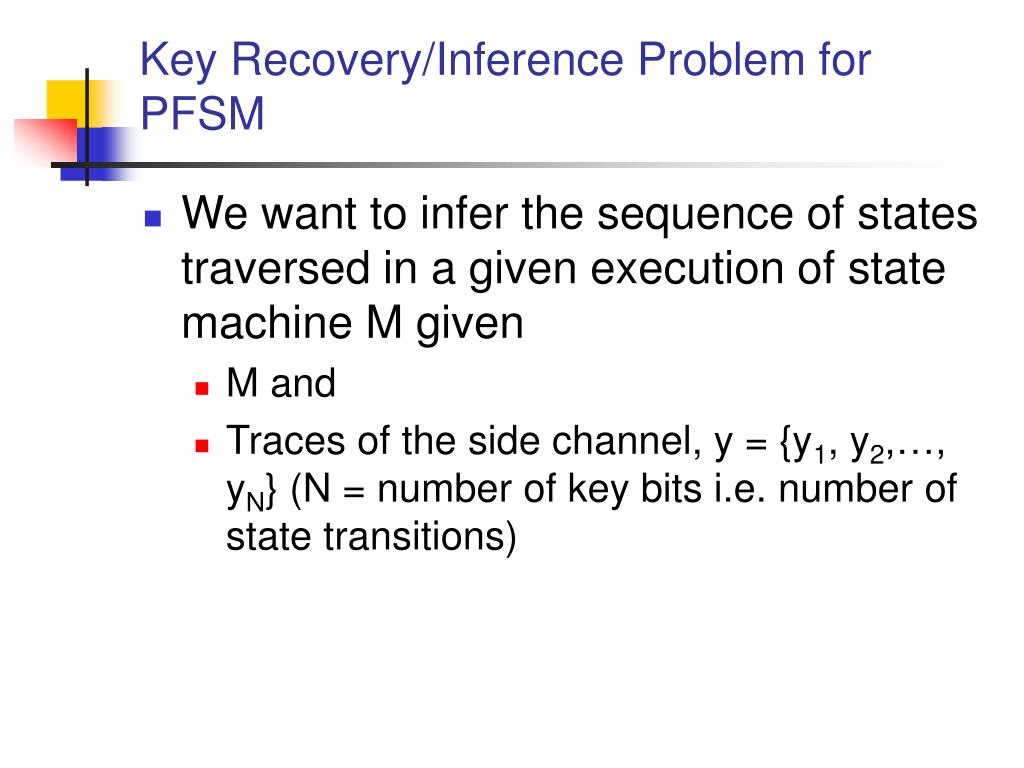 Key Recovery/Inference Problem for PFSM

We want to infer the sequence of states traversed in a given execution of state machine M given

M and

Traces of the side channel, $y = \{y_1, y_2, \ldots, y_N\}$ (N = number of key bits i.e. number of state transitions)